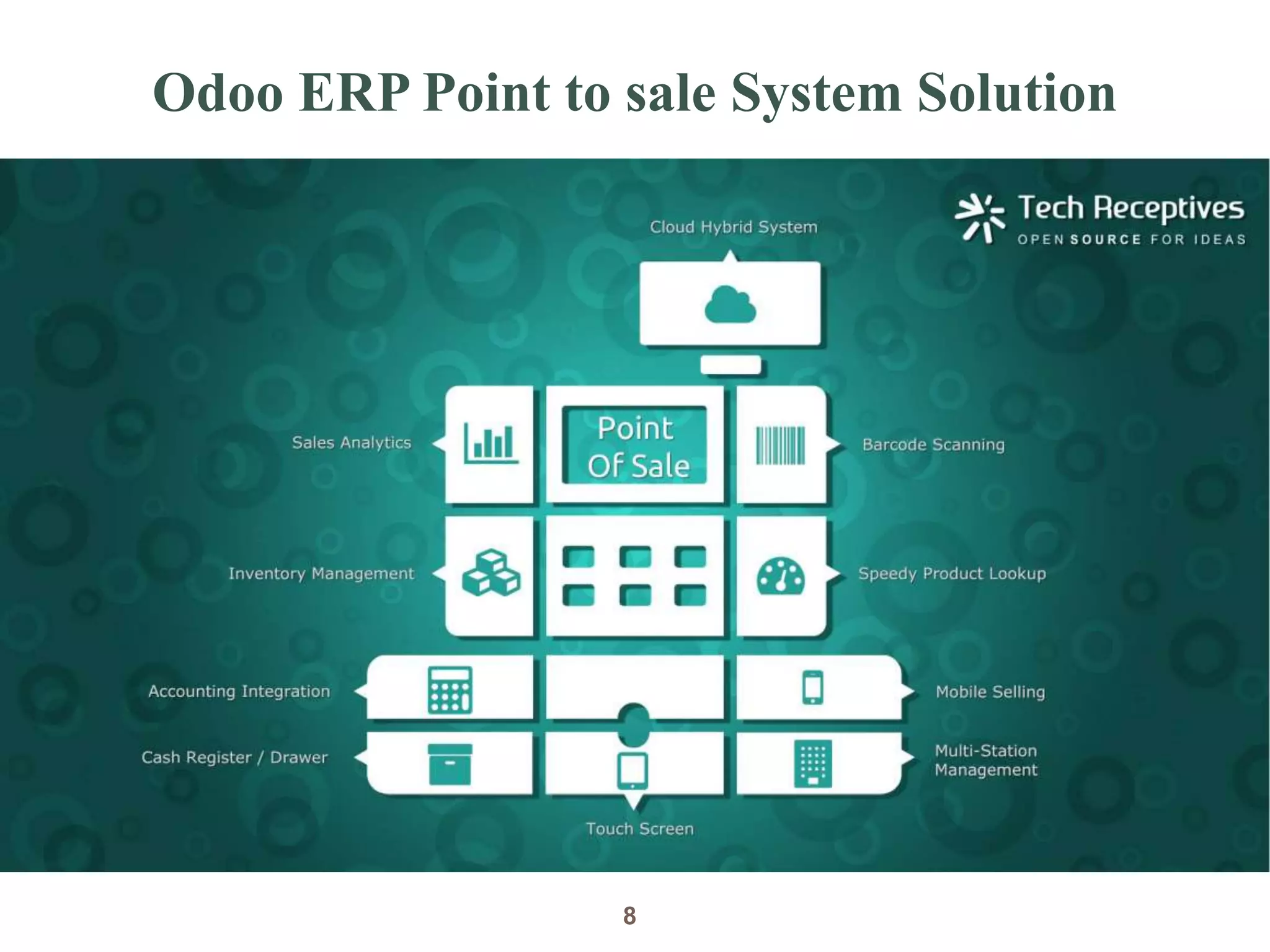 Odoo ERP Point to sale System Solution

Tech Receptives
OPEN SOURCE FOR IDEAS

Cloud Hybrid System

Sales Analytics

Point Of Sale

Barcode Scanning

Inventory Management

Speedy Product Lookup

Accounting Integration

Mobile Selling

Cash Register / Drawer

Multi-Station Management

Touch Screen

8